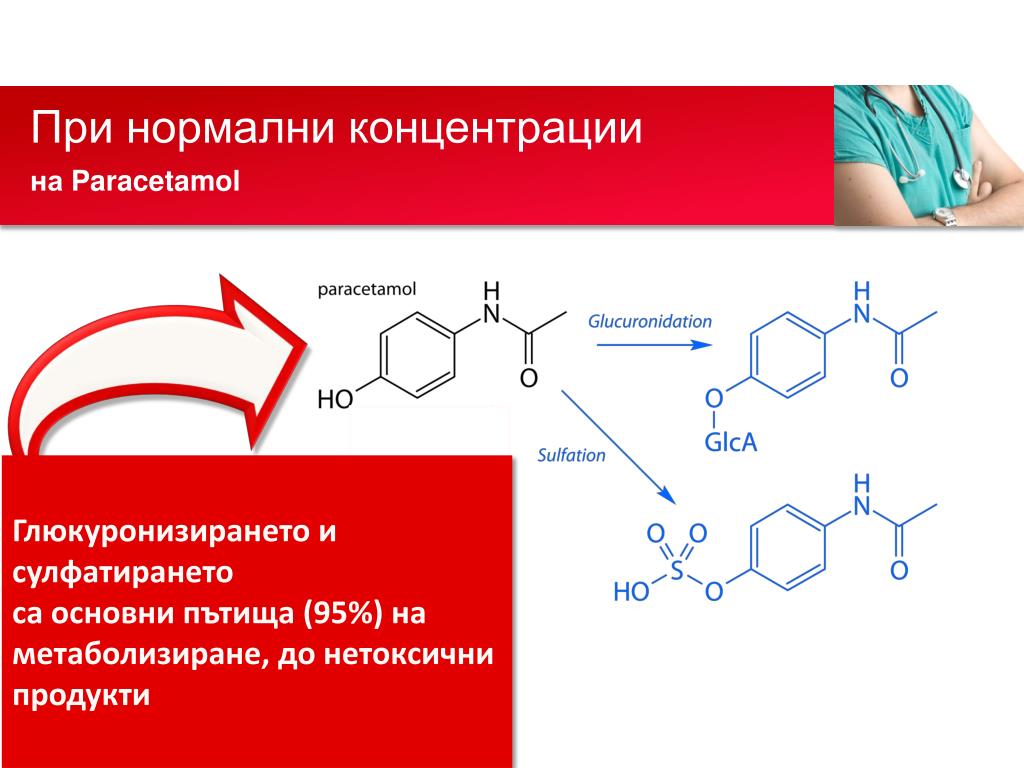 При нормални концентрации

на Paracetamol

paracetamol

H
N
O
HO

Glucuronidation

H
N
O
O
GlcA

Sulfation

H
N
O
O O
S
HO O

Глюкуронизирането и сулфатирането са основни пътища (95%) на метаболизиране, до нетоксични продукти